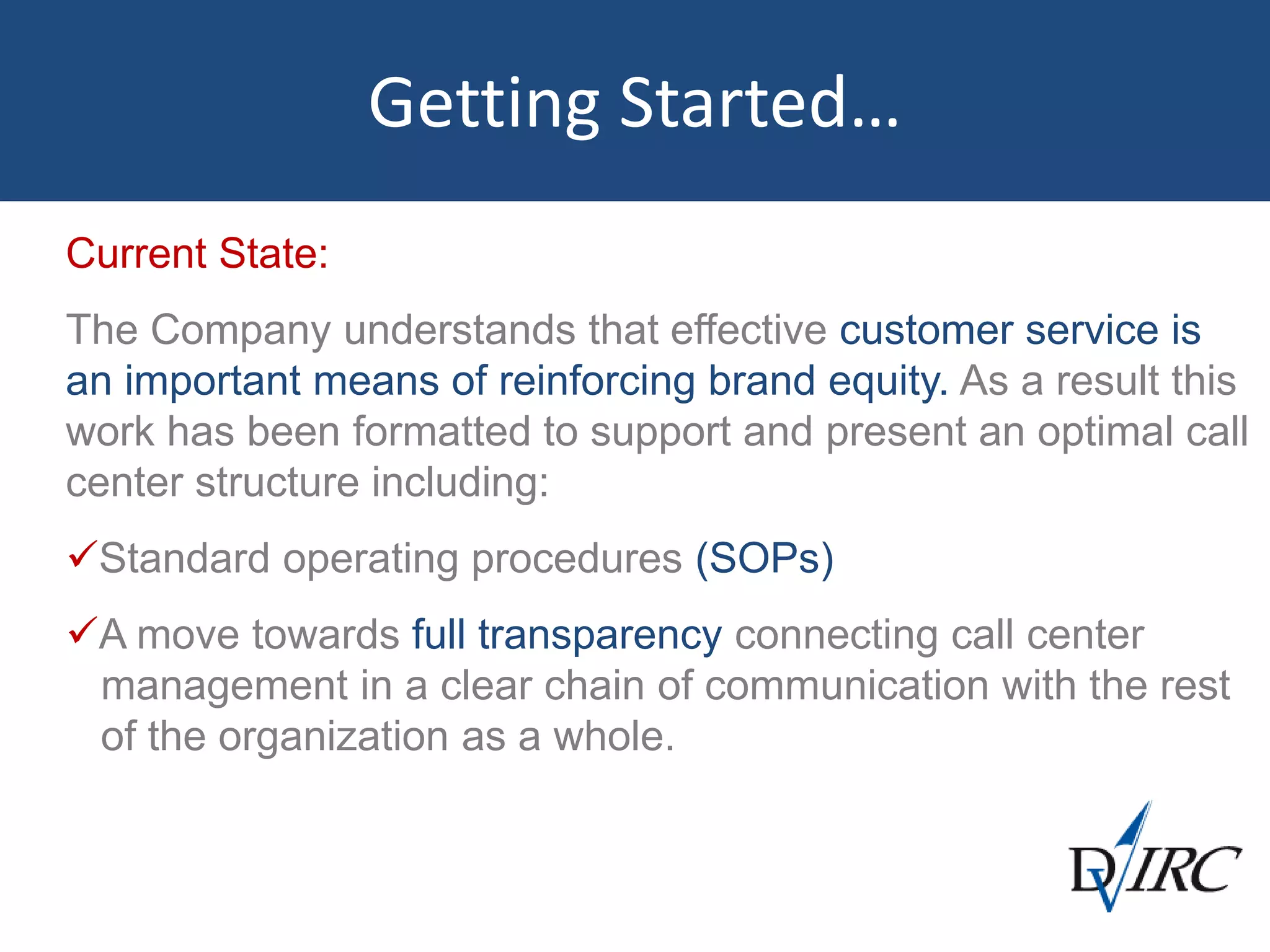 Getting Started…

Current State:

The Company understands that effective customer service is an important means of reinforcing brand equity. As a result this work has been formatted to support and present an optimal call center structure including:

✓Standard operating procedures (SOPs)

✓A move towards full transparency connecting call center management in a clear chain of communication with the rest of the organization as a whole.

DVIRC